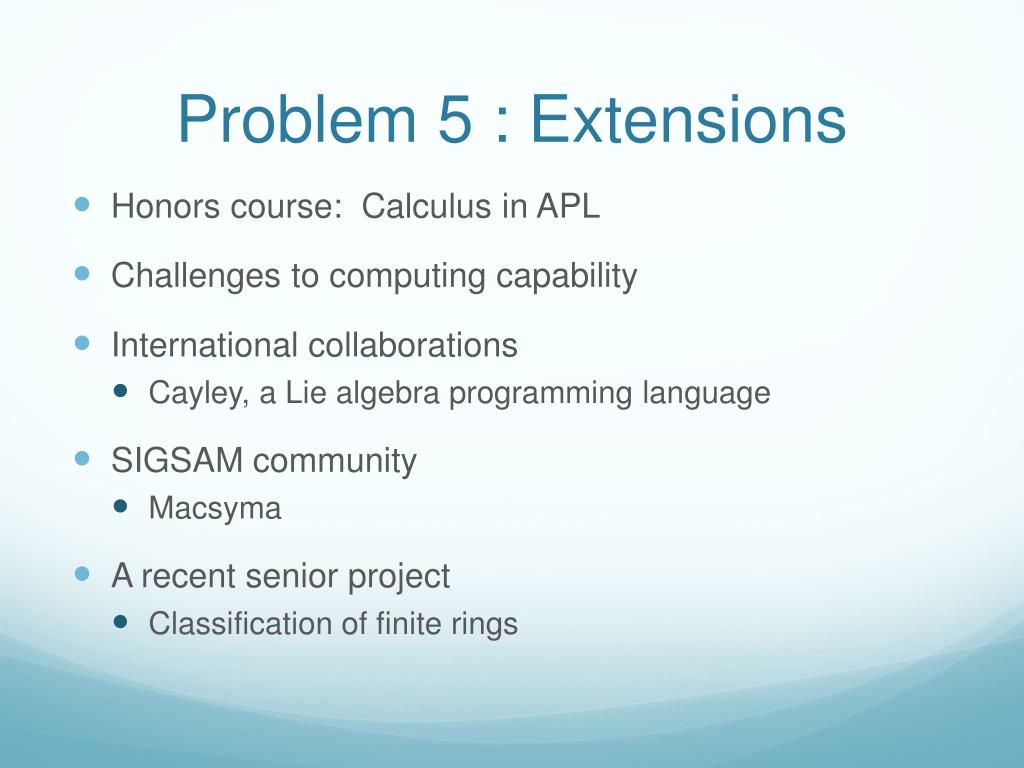 Problem 5 : Extensions

- Honors course:  Calculus in APL
- Challenges to computing capability
- International collaborations
  - Cayley, a Lie algebra programming language
- SIGSAM community
  - Macsyma
- A recent senior project
  - Classification of finite rings